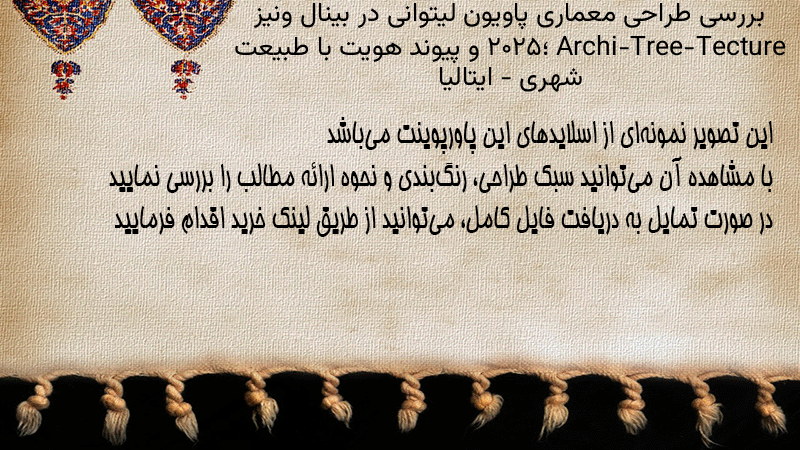 بررسی طراحی معماری پاویون لیتوانی در بینال ونیز ۲۰۲۵؛ Archi-Tree-Tecture و پیوند هویت با طبیعت شهری - ایتالیا

این تصویر نمونه‌ای از اسلایدهای این پاورپوینت می‌باشد
با مشاهده آن می‌توانید سبک طراحی، رنگ‌بندی و نحوه ارائه مطالب را بررسی نمایید
در صورت تمایل به دریافت فایل کامل، می‌توانید از طریق لینک خرید اقدام فرمایید